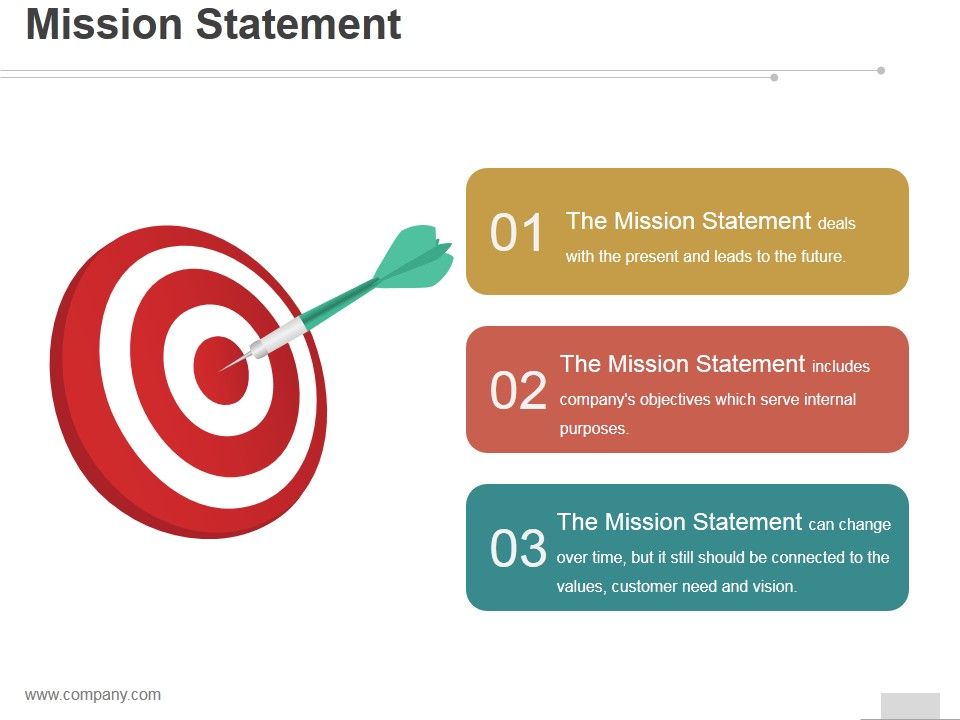 Mission Statement

01 The Mission Statement deals with the present and leads to the future.

02 The Mission Statement includes company's objectives which serve internal purposes.

03 The Mission Statement can change over time, but it still should be connected to the values, customer need and vision.

www.company.com